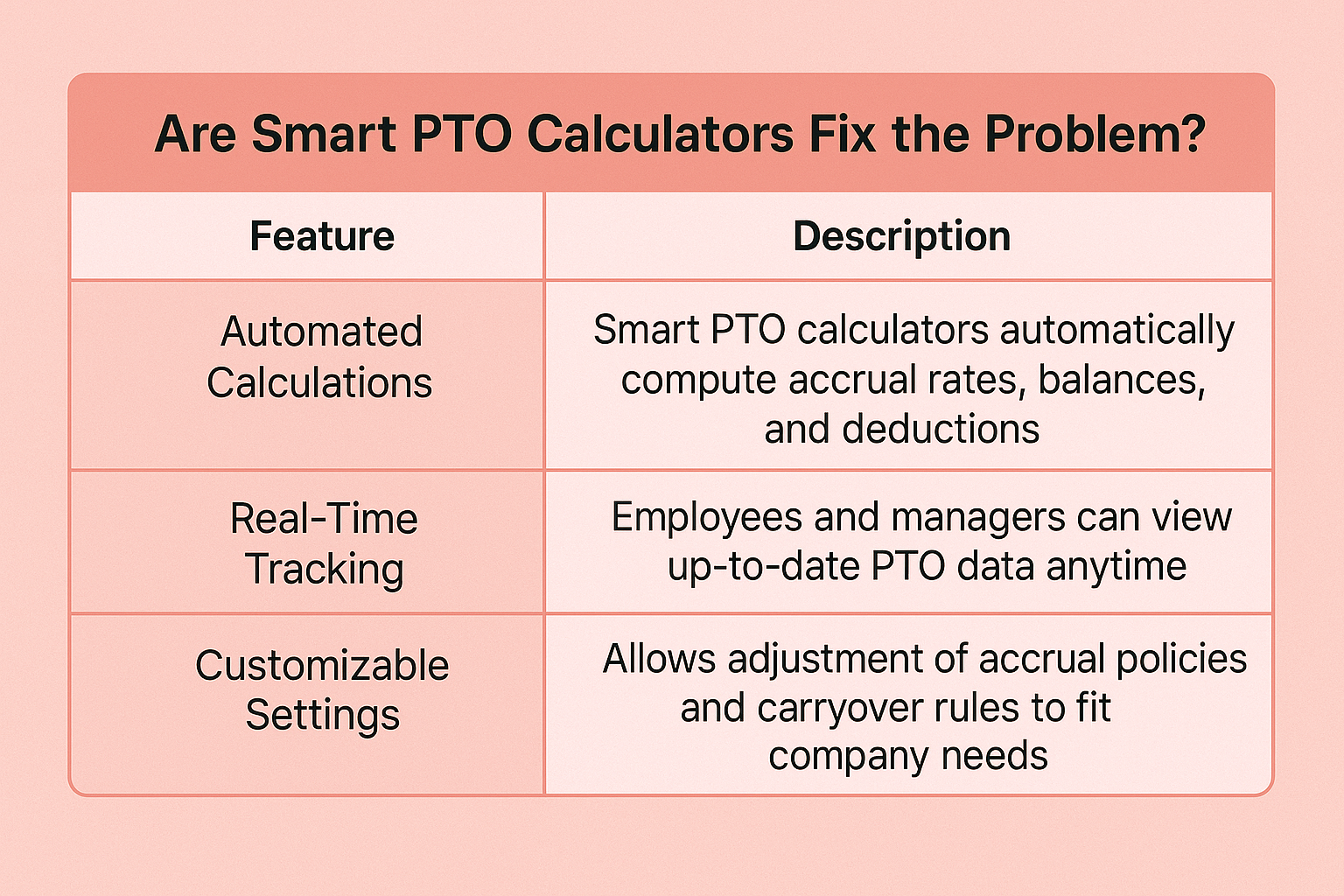 Are Smart PTO Calculators Fix the Problem?

| Feature | Description |
|---|---|
| Automated Calculations | Smart PTO calculators automatically compute accrual rates, balances, and deductions |
| Real-Time Tracking | Employees and managers can view up-to-date PTO data anytime |
| Customizable Settings | Allows adjustment of accrual policies and carryover rules to fit company needs |